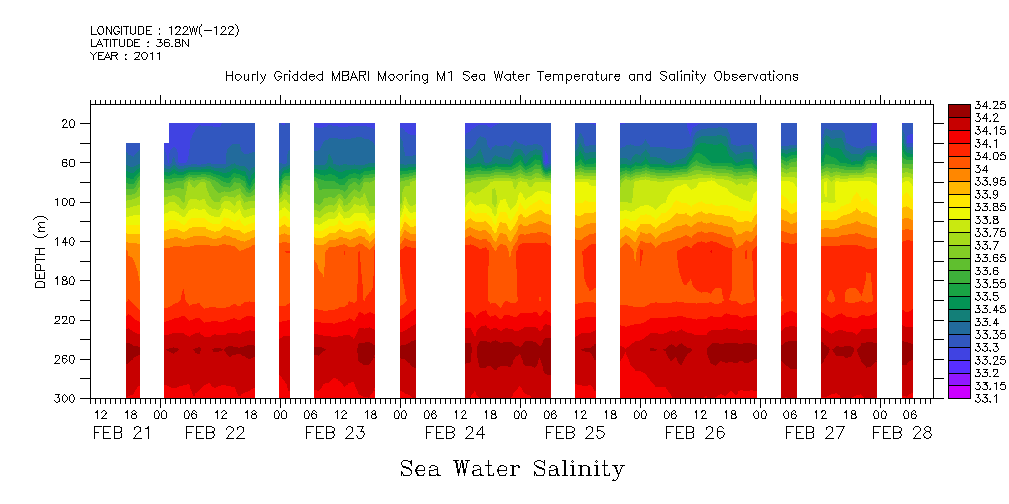 LONGITUDE : 122W(-122)
LATITUDE : 36.8N
YEAR : 2011

Hourly Gridded MBARI Mooring M1 Sea Water Temperature and Salinity Observations

DEPTH (m)

20
60
100
140
180
220
260
300

12 18 00 06 12 18 00 06 12 18 00 06 12 18 00 06 12 18 00 06 12 18 00 06 12 18 00 06
FEB 21 FEB 22 FEB 23 FEB 24 FEB 25 FEB 26 FEB 27 FEB 28

34.25
34.2
34.15
34.1
34.05
34
33.95
33.9
33.85
33.8
33.75
33.7
33.65
33.6
33.55
33.5
33.45
33.4
33.35
33.3
33.25
33.2
33.15
33.1

Sea Water Salinity